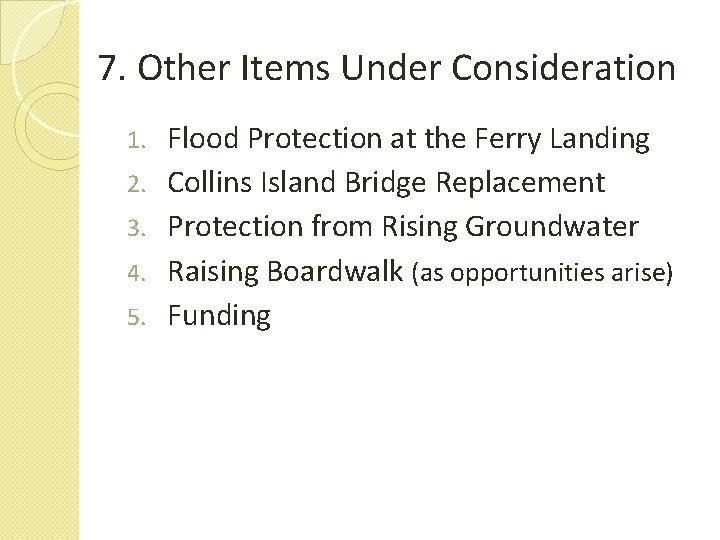 7. Other Items Under Consideration

1. Flood Protection at the Ferry Landing
2. Collins Island Bridge Replacement
3. Protection from Rising Groundwater
4. Raising Boardwalk (as opportunities arise)
5. Funding